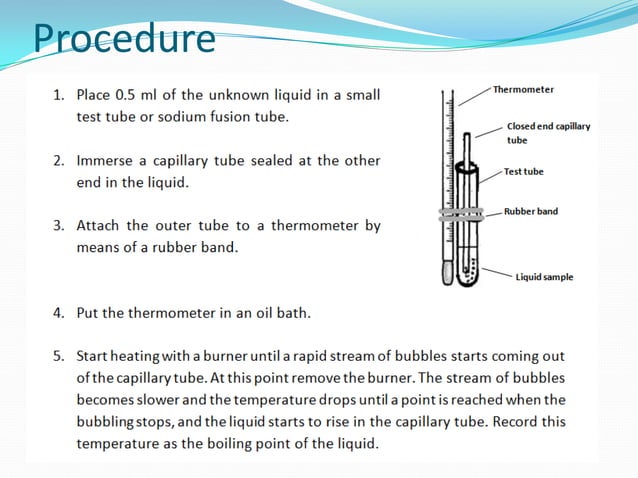 Procedure

1. Place 0.5 ml of the unknown liquid in a small test tube or sodium fusion tube.

2. Immerse a capillary tube sealed at the other end in the liquid.

3. Attach the outer tube to a thermometer by means of a rubber band.

Thermometer

Closed end capillary tube

Test tube

Rubber band

Liquid sample

4. Put the thermometer in an oil bath.

5. Start heating with a burner until a rapid stream of bubbles starts coming out of the capillary tube. At this point remove the burner. The stream of bubbles becomes slower and the temperature drops until a point is reached when the bubbling stops, and the liquid starts to rise in the capillary tube. Record this temperature as the boiling point of the liquid.